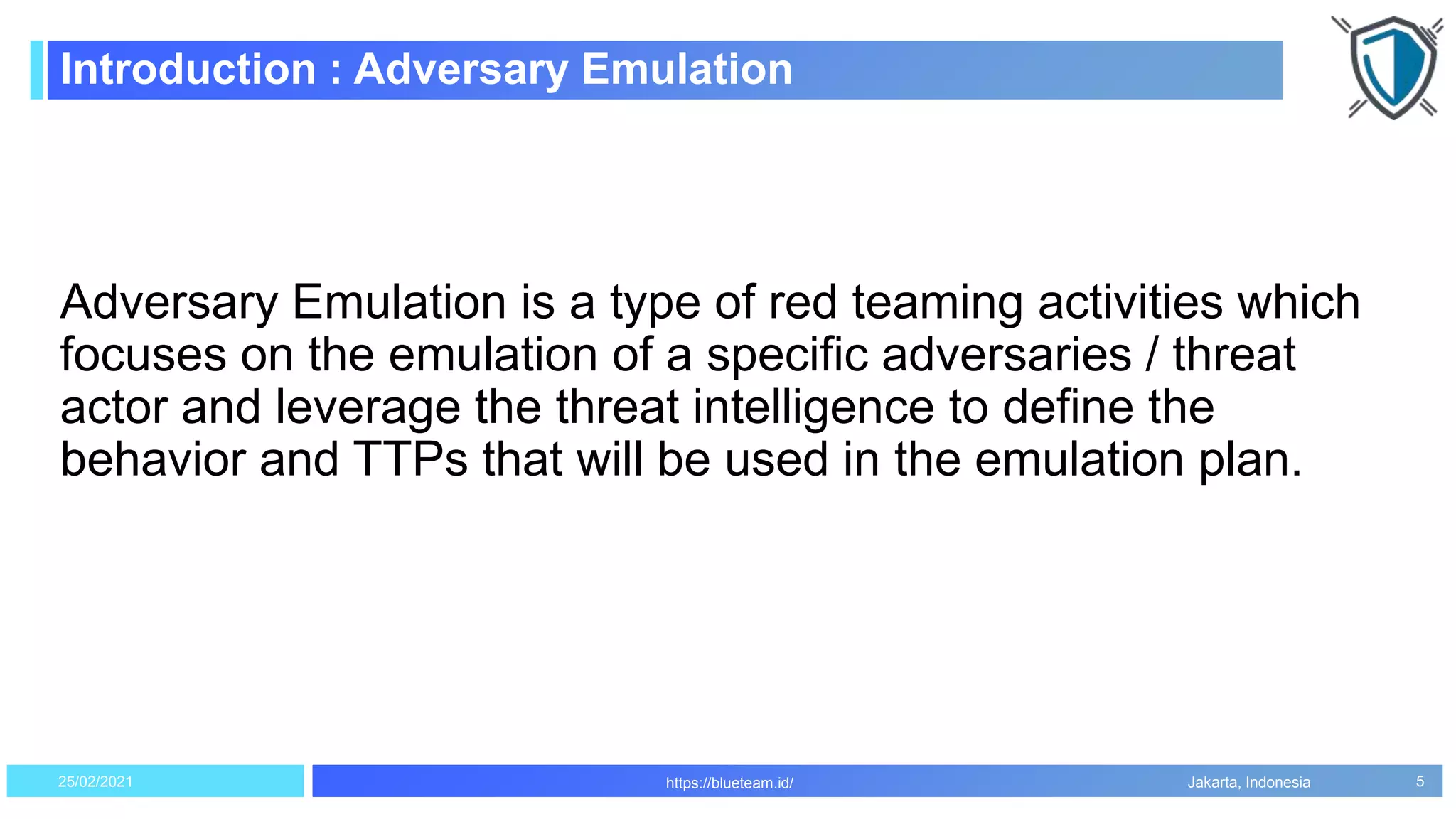 Introduction : Adversary Emulation

Adversary Emulation is a type of red teaming activities which focuses on the emulation of a specific adversaries / threat actor and leverage the threat intelligence to define the behavior and TTPs that will be used in the emulation plan.

25/02/2021

https://blueteam.id/

Jakarta, Indonesia

5